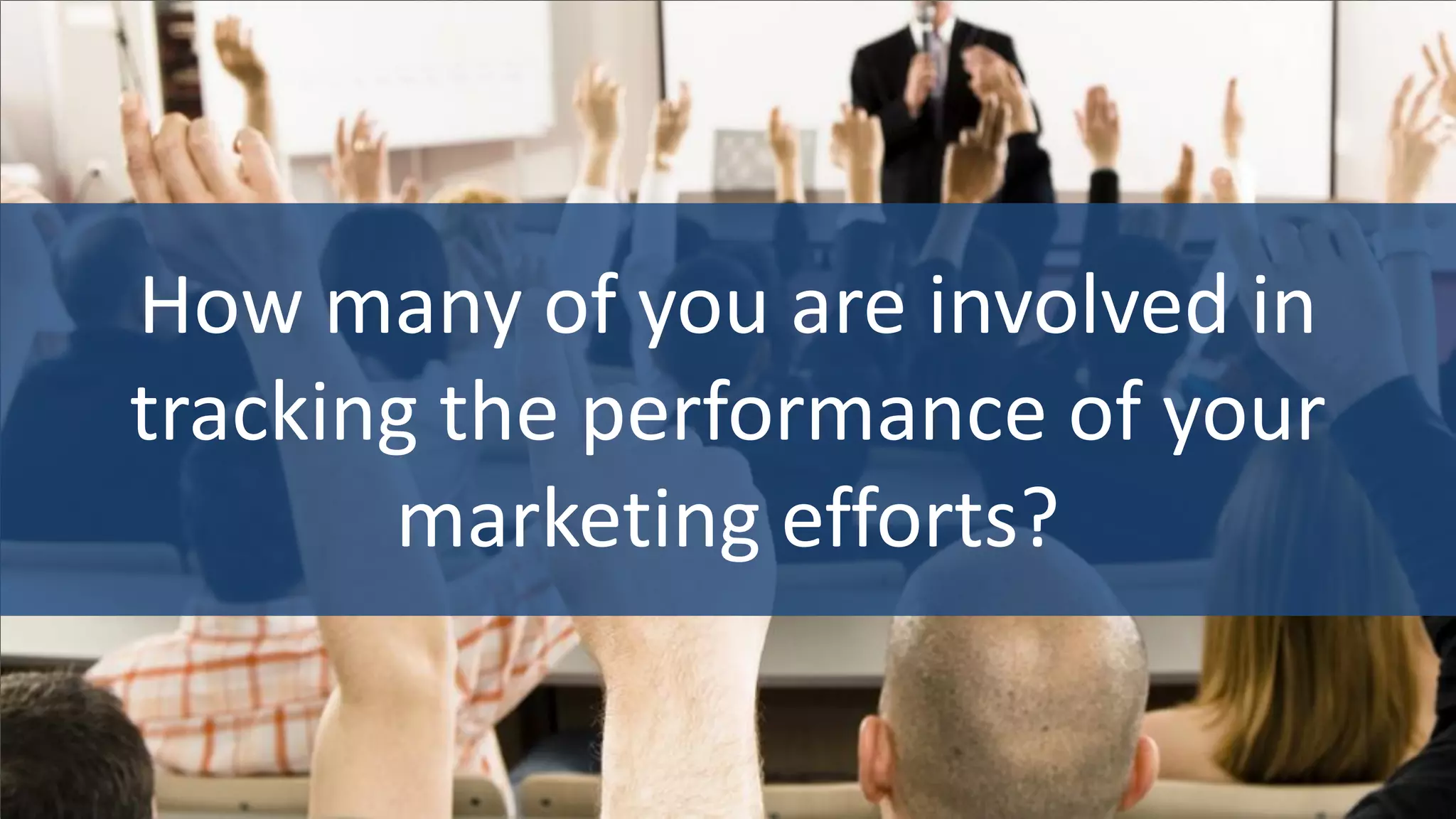 How many of you are involved in tracking the performance of your marketing efforts?